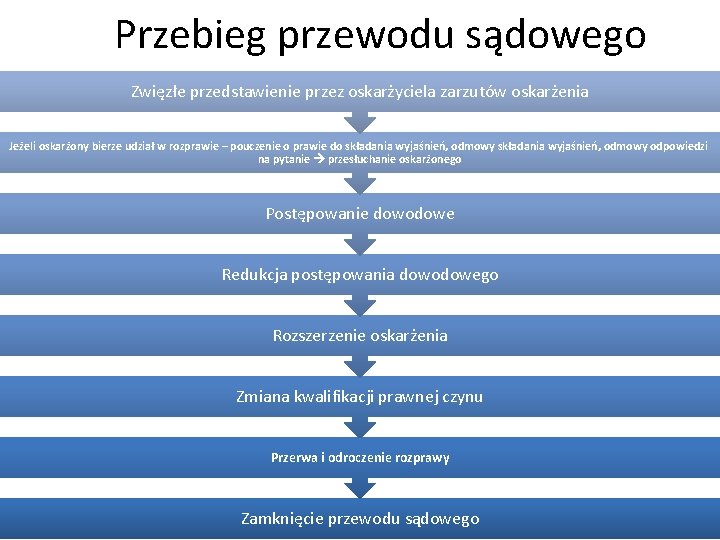 Przebieg przewodu sądowego

Zwięzłe przedstawienie przez oskarżyciela zarzutów oskarżenia

Jeżeli oskarżony bierze udział w rozprawie – pouczenie o prawie do składania wyjaśnień, odmowy składania wyjaśnień, odmowy odpowiedzi na pytanie → przesłuchanie oskarżonego

Postępowanie dowodowe

Redukcja postępowania dowodowego

Rozszerzenie oskarżenia

Zmiana kwalifikacji prawnej czynu

Przerwa i odroczenie rozprawy

Zamknięcie przewodu sądowego